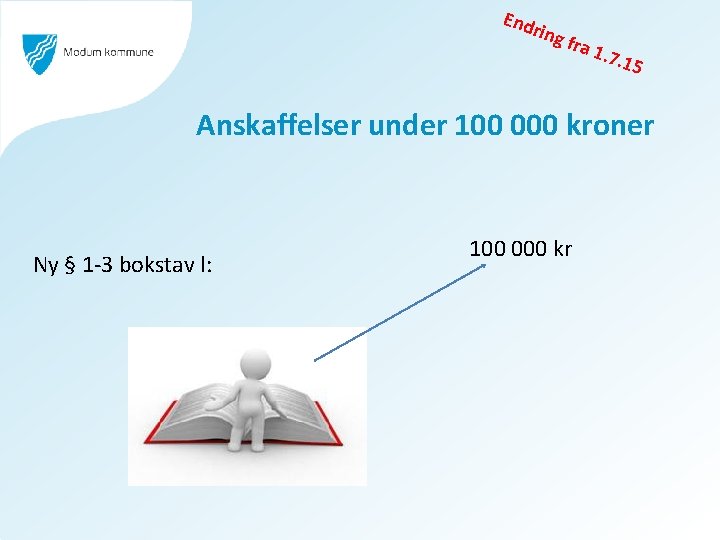 Modum kommune

Endring fra 1.7.15

Anskaffelser under 100 000 kroner

Ny § 1-3 bokstav l:

100 000 kr